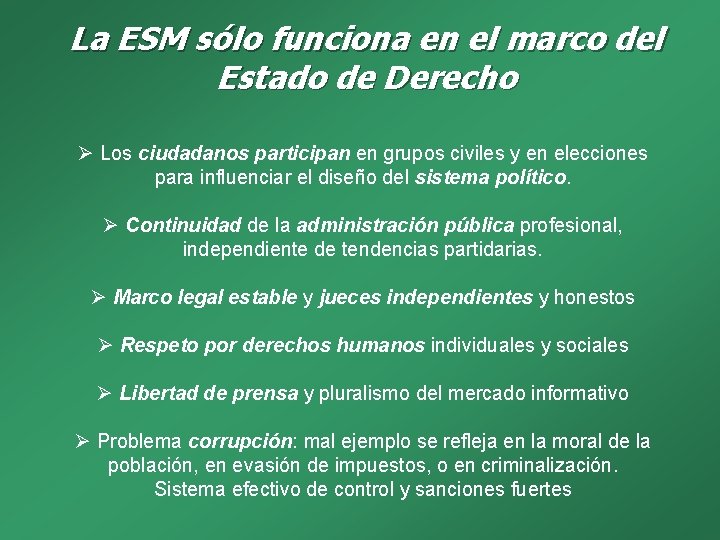 La ESM sólo funciona en el marco del Estado de Derecho

➢ Los ciudadanos participan en grupos civiles y en elecciones para influenciar el diseño del sistema político.

➢ Continuidad de la administración pública profesional, independiente de tendencias partidarias.

➢ Marco legal estable y jueces independientes y honestos

➢ Respeto por derechos humanos individuales y sociales

➢ Libertad de prensa y pluralismo del mercado informativo

➢ Problema corrupción: mal ejemplo se refleja en la moral de la población, en evasión de impuestos, o en criminalización. Sistema efectivo de control y sanciones fuertes